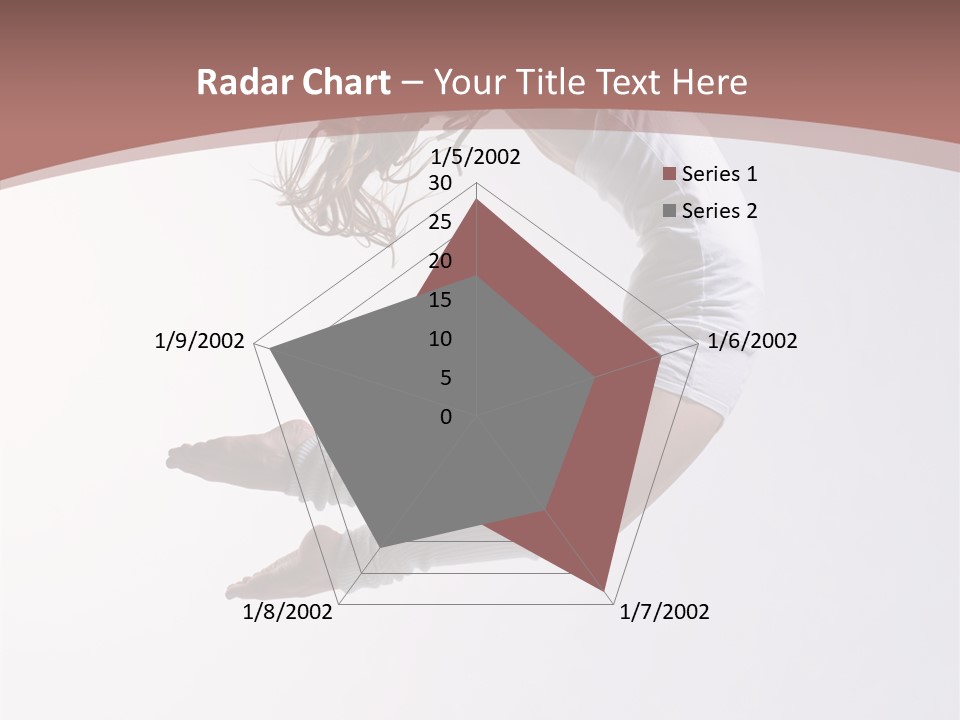 Radar Chart – Your Title Text Here

1/5/2002
30
25
20
15
10
5
0
1/6/2002
1/7/2002
1/8/2002
1/9/2002

Series 1
Series 2